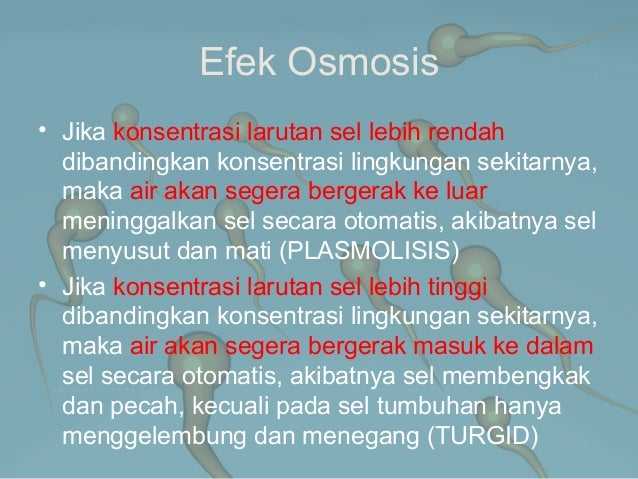 Efek Osmosis

• Jika konsentrasi larutan sel lebih rendah dibandingkan konsentrasi lingkungan sekitarnya, maka air akan segera bergerak ke luar meninggalkan sel secara otomatis, akibatnya sel menyusut dan mati (PLASMOLISIS)

• Jika konsentrasi larutan sel lebih tinggi dibandingkan konsentrasi lingkungan sekitarnya, maka air akan segera bergerak masuk ke dalam sel secara otomatis, akibatnya sel membengkak dan pecah, kecuali pada sel tumbuhan hanya menggelembung dan menegang (TURGID)